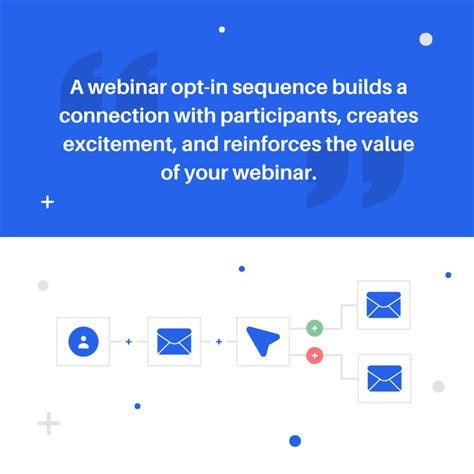 A webinar opt-in sequence builds a connection with participants, creates excitement, and reinforces the value of your webinar.